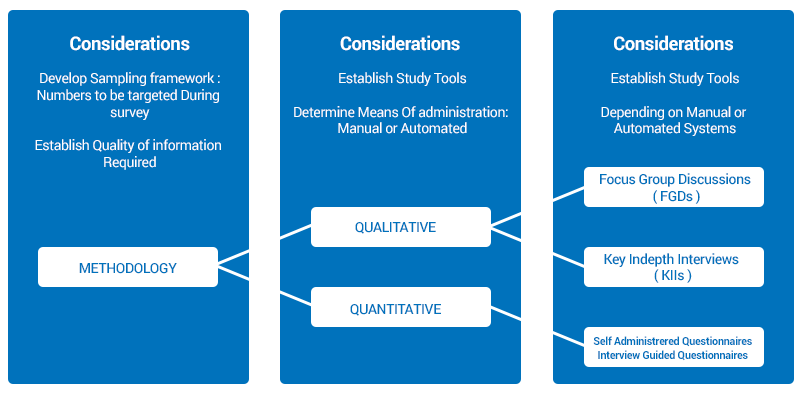 Considerations

Develop Sampling framework : Numbers to be targeted During survey

Establish Quality of information Required

METHODOLOGY

Considerations

Establish Study Tools

Determine Means Of administration: Manual or Automated

QUALITATIVE

QUANTITATIVE

Considerations

Establish Study Tools

Depending on Manual or Automated Systems

Focus Group Discussions ( FGDs )

Key Indepth Interviews ( KIIs )

Self Administrered Questionnaires
Interview Guided Questionnaires